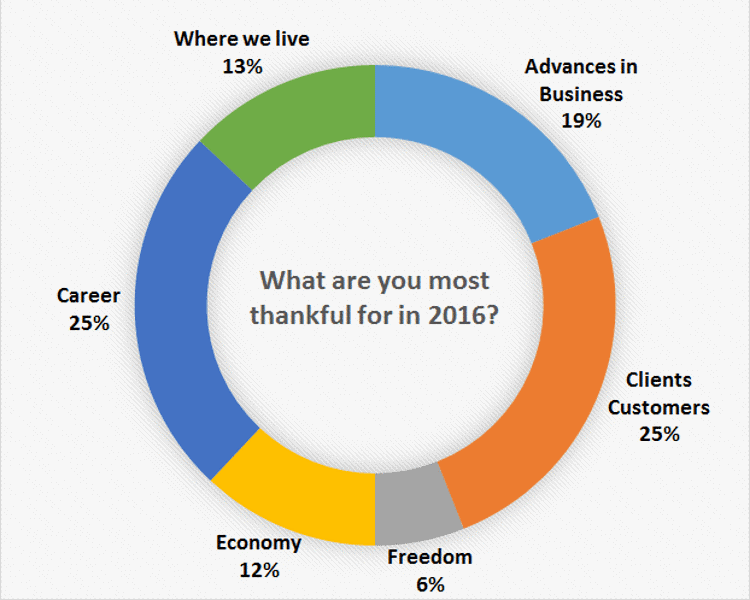 What are you most thankful for in 2016?

Advances in Business
19%

Clients Customers
25%

Freedom
6%

Economy
12%

Career
25%

Where we live
13%